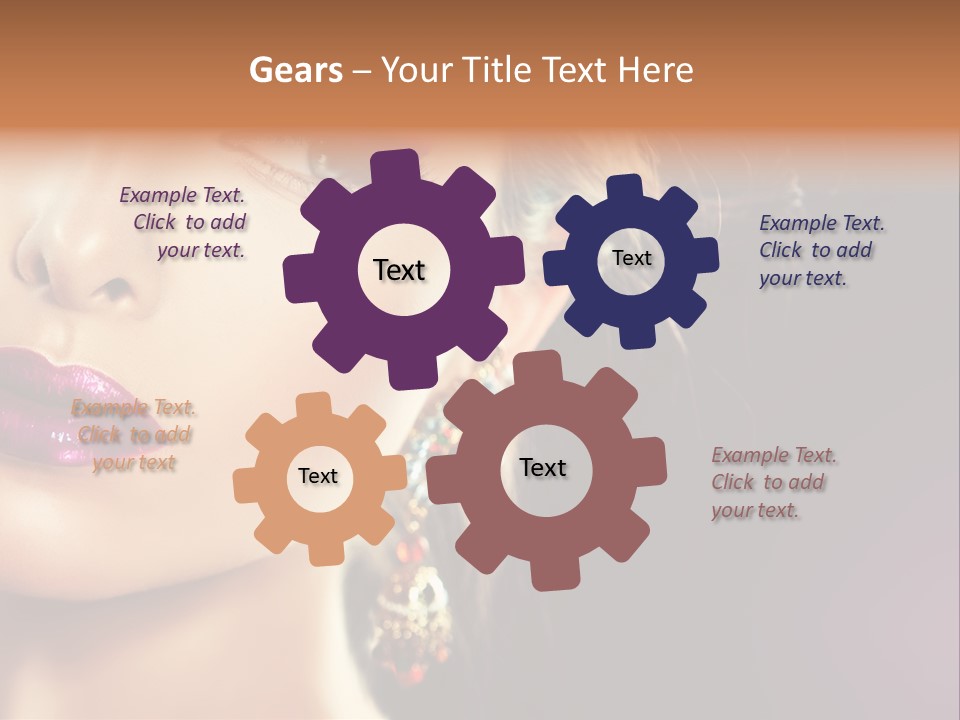 Gears – Your Title Text Here

Example Text. Click to add your text.

Text

Text

Example Text. Click to add your text.

Example Text. Click to add your text

Text

Text

Example Text. Click to add your text.